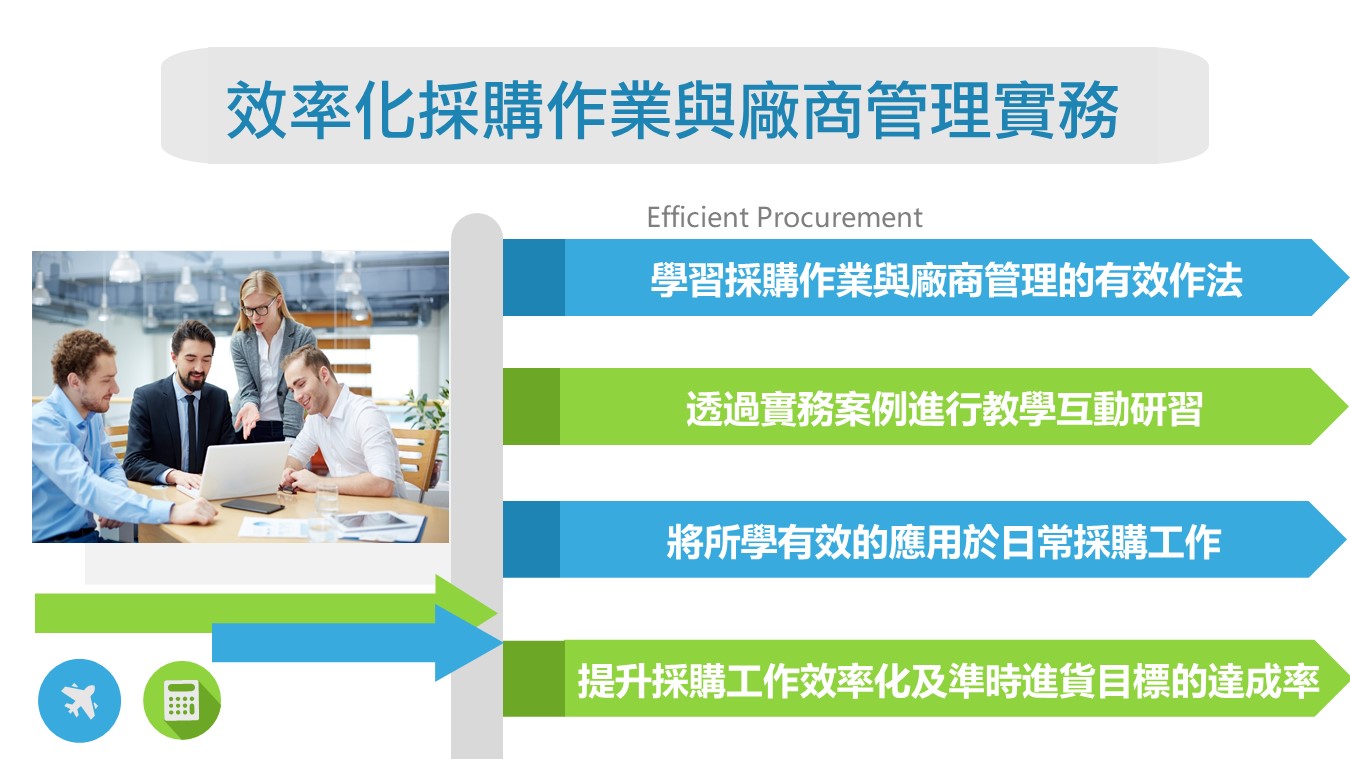 效率化採購作業與廠商管理實務

Efficient Procurement

學習採購作業與廠商管理的有效作法

透過實務案例進行教學互動研習

將所學有效的應用於日常採購工作

提升採購工作效率化及準時進貨目標的達成率